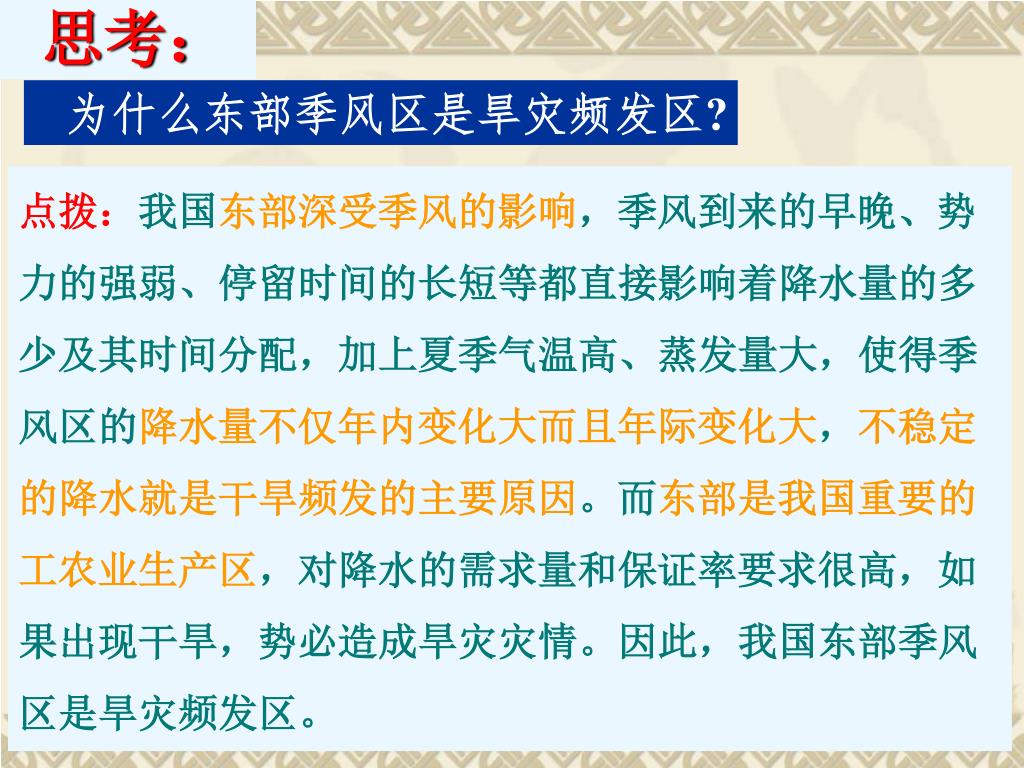 思考：

为什么东部季风区是旱灾频发区?

点拨：我国东部深受季风的影响，季风到来的早晚、势力的强弱、停留时间的长短等都直接影响着降水量的多少及其时间分配，加上夏季气温高、蒸发量大，使得季风区的降水量不仅年内变化大而且年际变化大，不稳定的降水就是干旱频发的主要原因。而东部是我国重要的工农业生产区，对降水的需求量和保证率要求很高，如果出现干旱，势必造成旱灾灾情。因此，我国东部季风区是旱灾频发区。